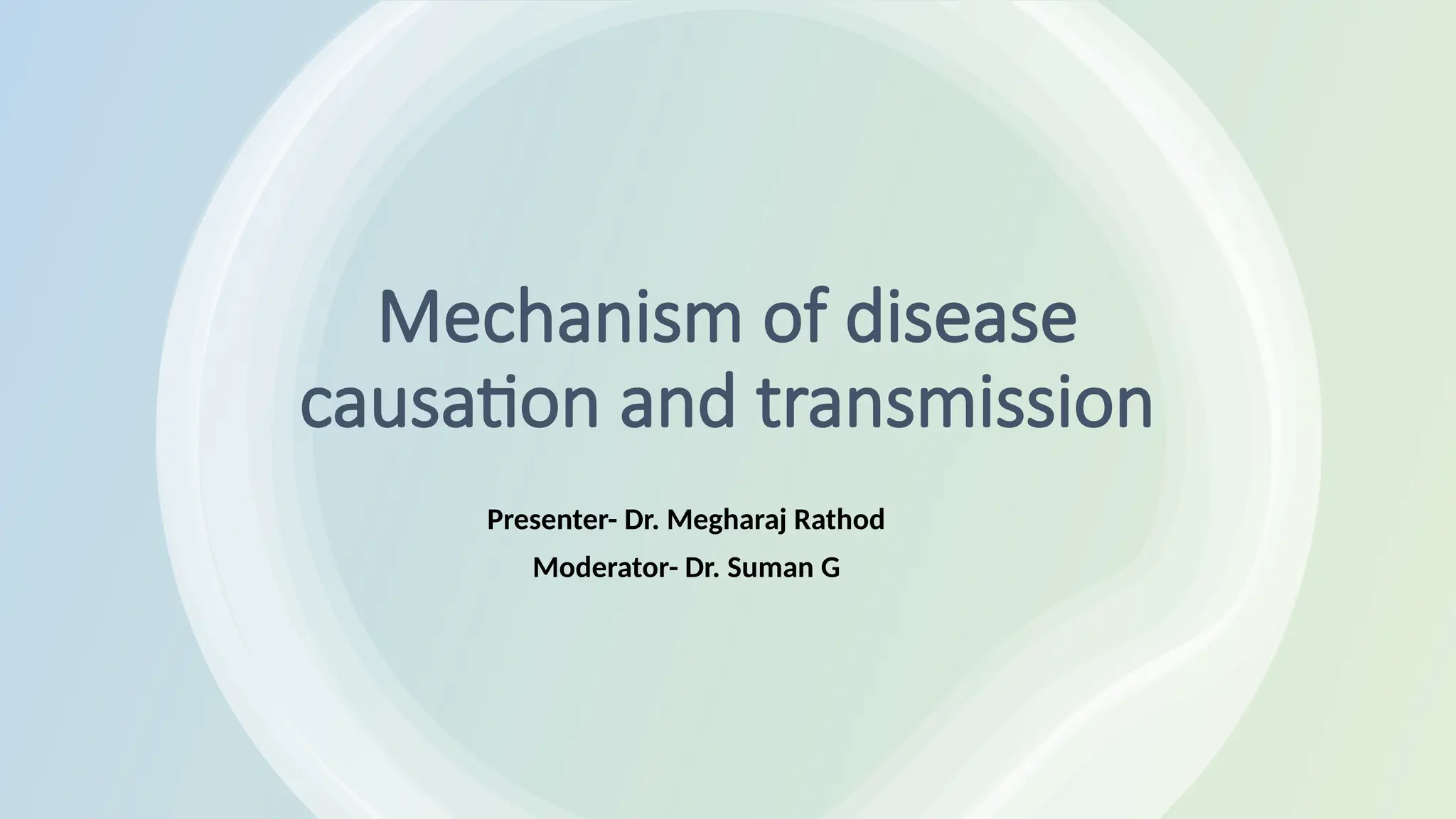 Mechanism of disease causation and transmission

Presenter- Dr. Megharaj Rathod

Moderator- Dr. Suman G